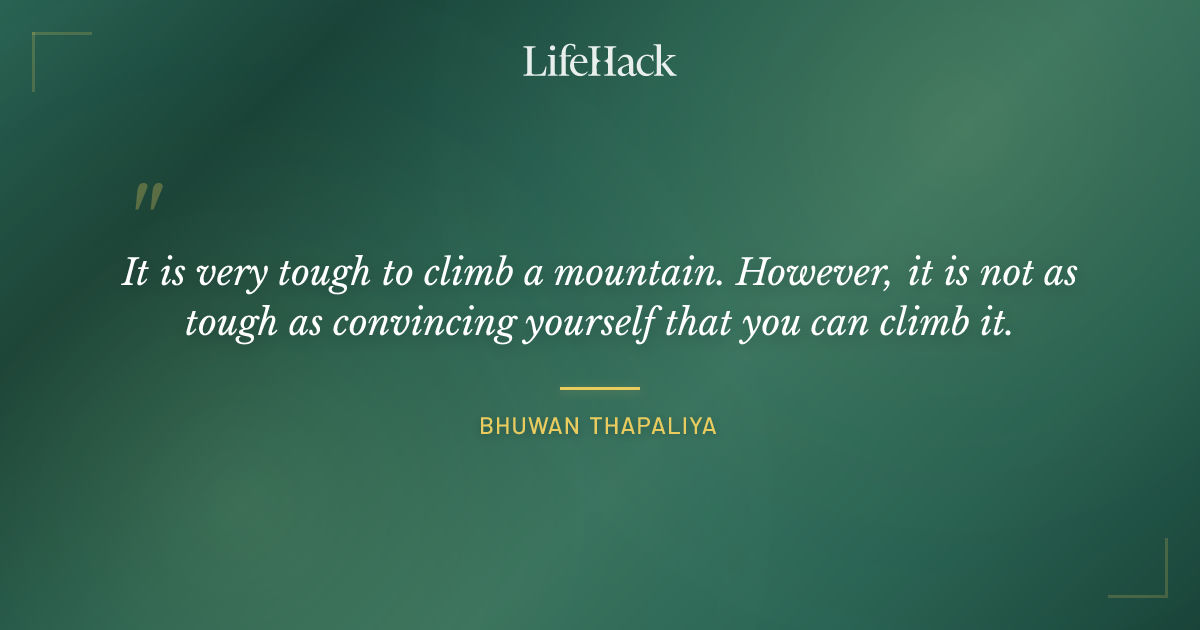 LifeHack

"

It is very tough to climb a mountain. However, it is not as tough as convincing yourself that you can climb it.

BHUWAN THAPALIYA